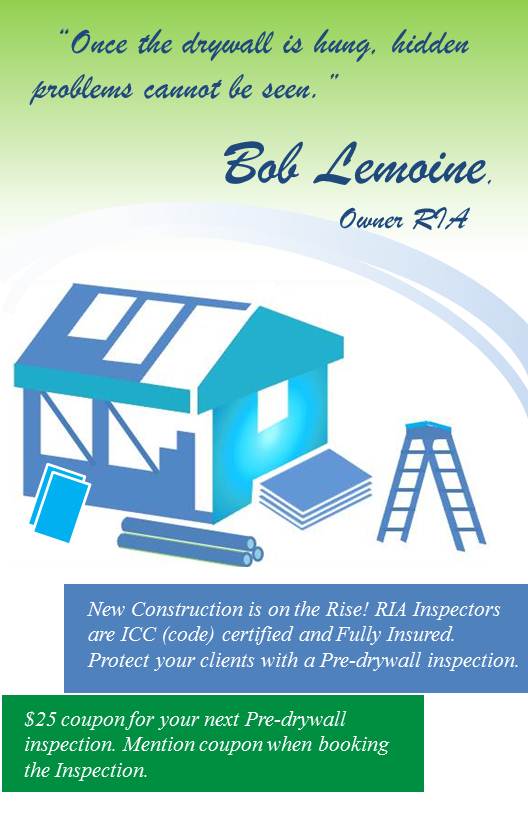 "Once the drywall is hung, hidden problems cannot be seen."

Bob Lemoine,

Owner RIA

New Construction is on the Rise! RIA Inspectors are ICC (code) certified and Fully Insured. Protect your clients with a Pre-drywall inspection.

$25 coupon for your next Pre-drywall inspection. Mention coupon when booking the Inspection.